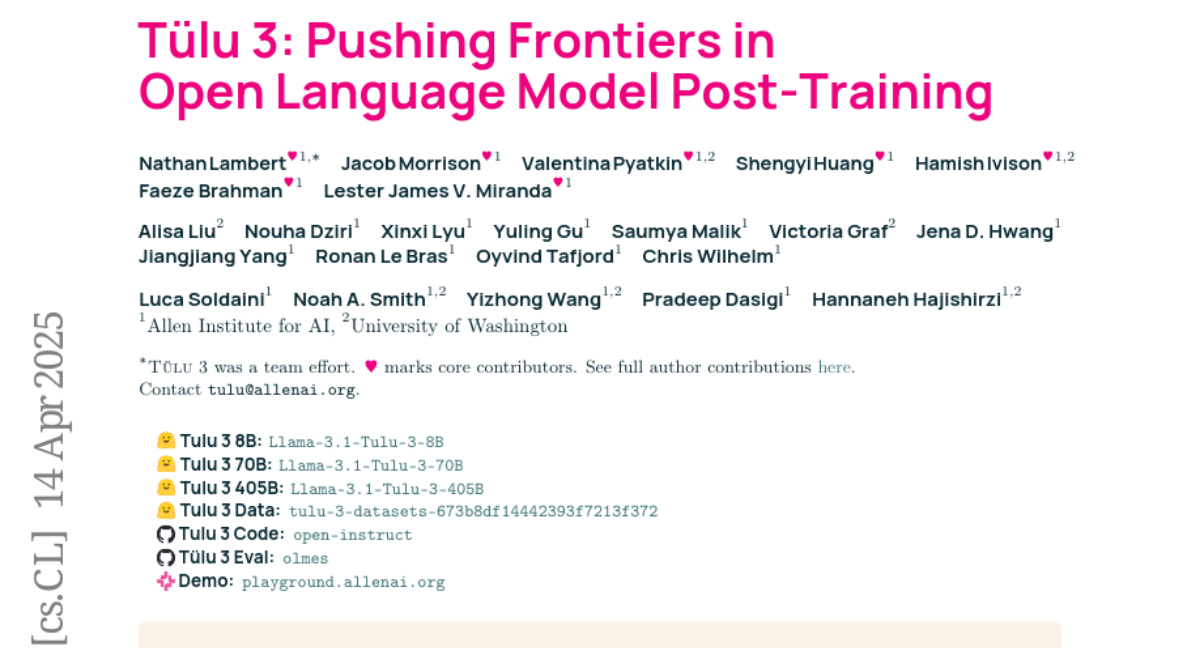 Tülu 3: Pushing Frontiers in Open Language Model Post-Training

Nathan Lambert$^{♥1,*}$ Jacob Morrison$^{♥1}$ Valentina Pyatkin$^{♥1,2}$ Shengyi Huang$^{♥1}$ Hamish Ivison$^{♥1,2}$ Faeze Brahman$^{♥1}$ Lester James V. Miranda$^{♥1}$

Alisa Liu$^{2}$ Nouha Dziri$^{1}$ Xinxi Lyu$^{1}$ Yuling Gu$^{1}$ Saumya Malik$^{1}$ Victoria Graf$^{2}$ Jena D. Hwang$^{1}$ Jiangjiang Yang$^{1}$ Ronan Le Bras$^{1}$ Oyvind Tafjord$^{1}$ Chris Wilhelm$^{1}$

Luca Soldaini$^{1}$ Noah A. Smith$^{1,2}$ Yizhong Wang$^{1,2}$ Pradeep Dasigi$^{1}$ Hannaneh Hajishirzi$^{1,2}$
$^{1}$Allen Institute for AI, $^{2}$University of Washington

$^{*}$Tülu 3 was a team effort. ♥ marks core contributors. See full author contributions here.
Contact tulu@allenai.org.

Tulu 3 8B: Llama-3.1-Tulu-3-8B
Tulu 3 70B: Llama-3.1-Tulu-3-70B
Tulu 3 405B: Llama-3.1-Tulu-3-405B
Tulu 3 Data: tulu-3-datasets-673b8df14442393f7213f372
Tulu 3 Code: open-instruct
Tülu 3 Eval: olmes
Demo: playground.allenai.org

[cs.CL] 14 Apr 2025